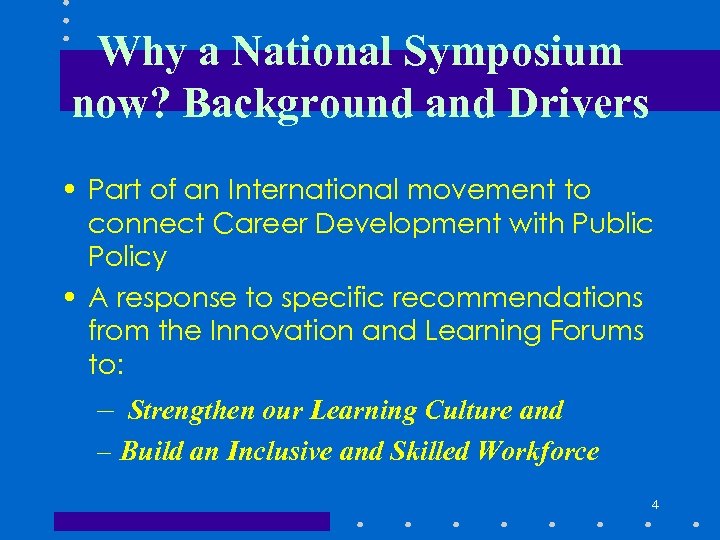 Why a National Symposium now? Background and Drivers

• Part of an International movement to connect Career Development with Public Policy

• A response to specific recommendations from the Innovation and Learning Forums to:

– Strengthen our Learning Culture and

– Build an Inclusive and Skilled Workforce

4